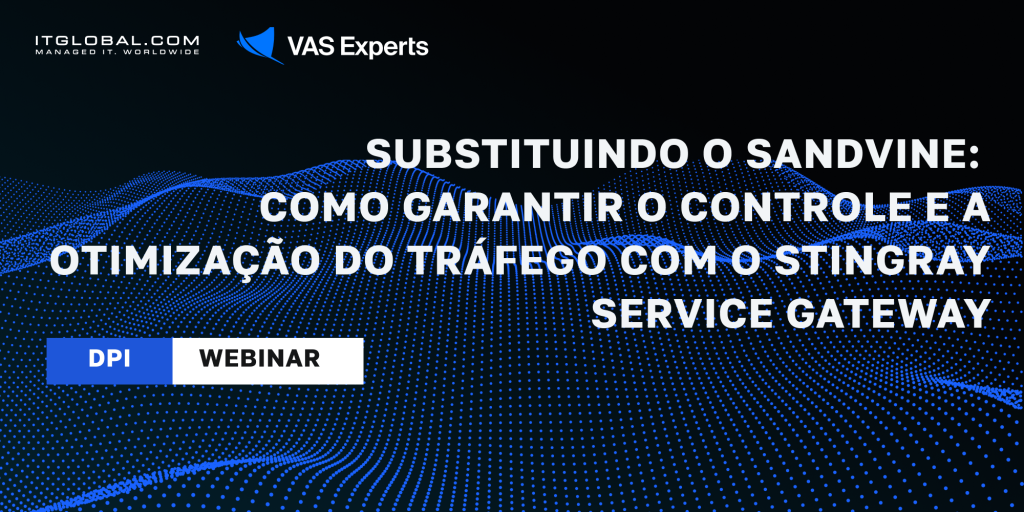 ITGLOBAL.COM
MANAGED IT. WORLDWIDE

VAS Experts

SUBSTITUINDO O SANDVINE: COMO GARANTIR O CONTROLE E A OTIMIZAÇÃO DO TRÁFEGO COM O STINGRAY SERVICE GATEWAY

DPI

WEBINAR